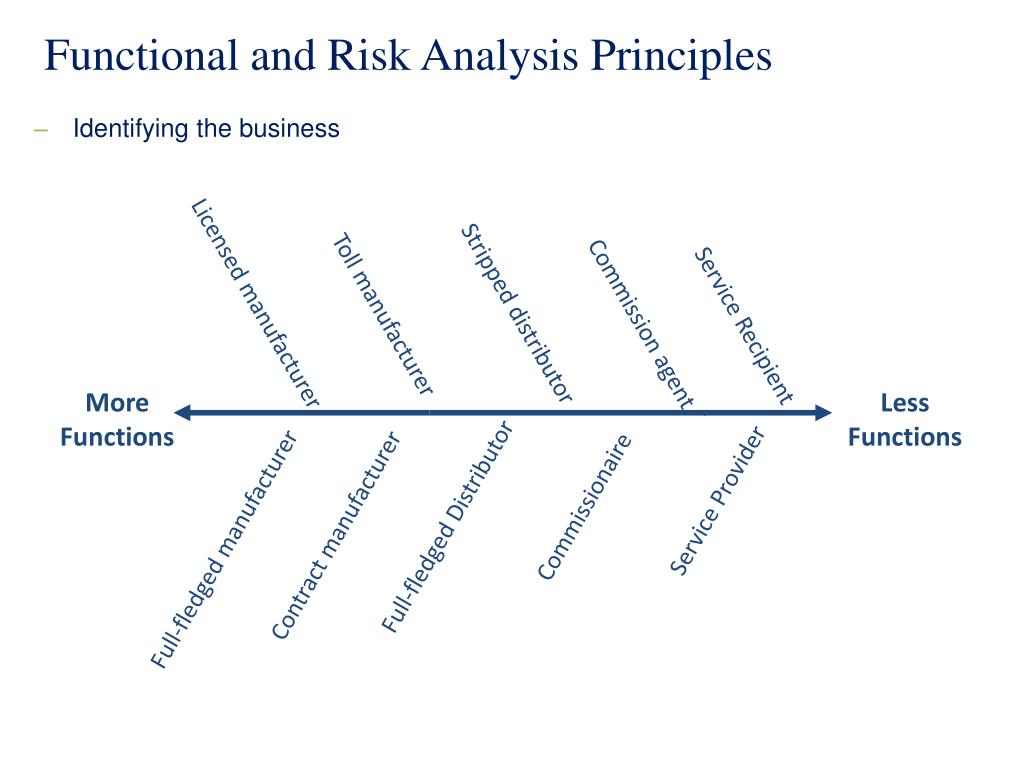 Functional and Risk Analysis Principles

– Identifying the business

Licensed manufacturer

Toll manufacturer

Stripped distributor

Commission agent

Service Recipient

More Functions

Less Functions

Full-fledged manufacturer

Contract manufacturer

Full-fledged Distributor

Commissionaire

Service Provider